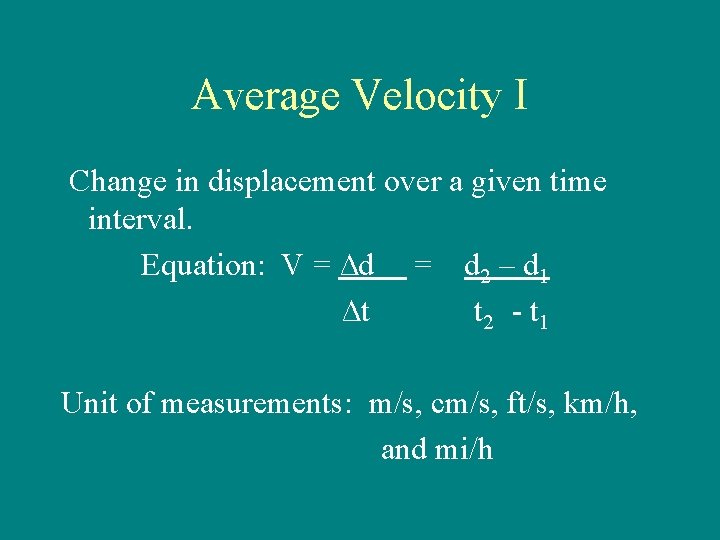 Average Velocity I

Change in displacement over a given time interval.

Equation: $V = \frac{\Delta d}{\Delta t} = \frac{d_2 - d_1}{t_2 - t_1}$

Unit of measurements: m/s, cm/s, ft/s, km/h, and mi/h